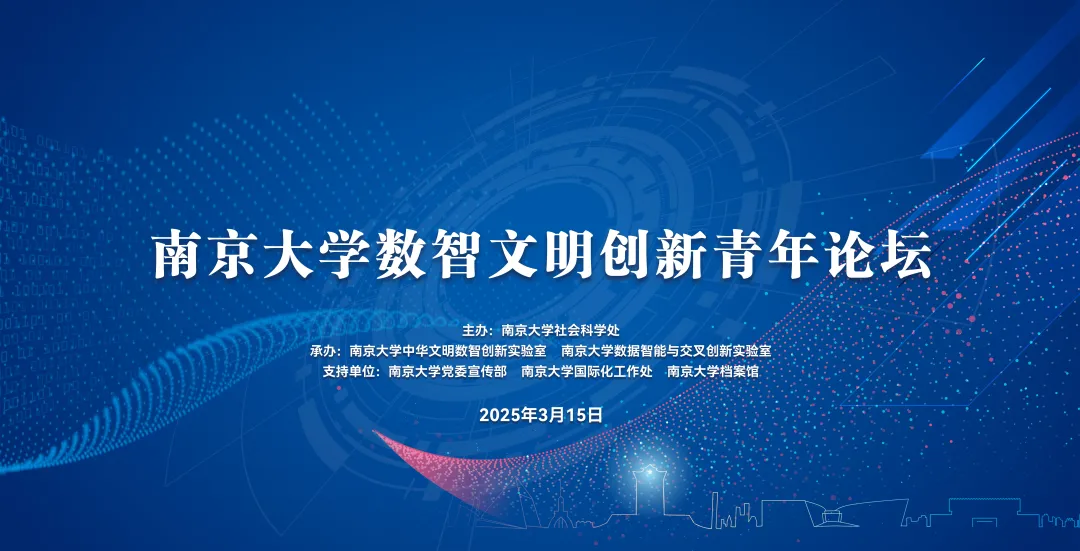 南京大学数智文明创新青年论坛

主办：南京大学社会科学处
承办：南京大学中华文明数智创新实验室　南京大学数据智能与交叉创新实验室
支持单位：南京大学党委宣传部　南京大学国际化工作处　南京大学档案馆

2025年3月15日